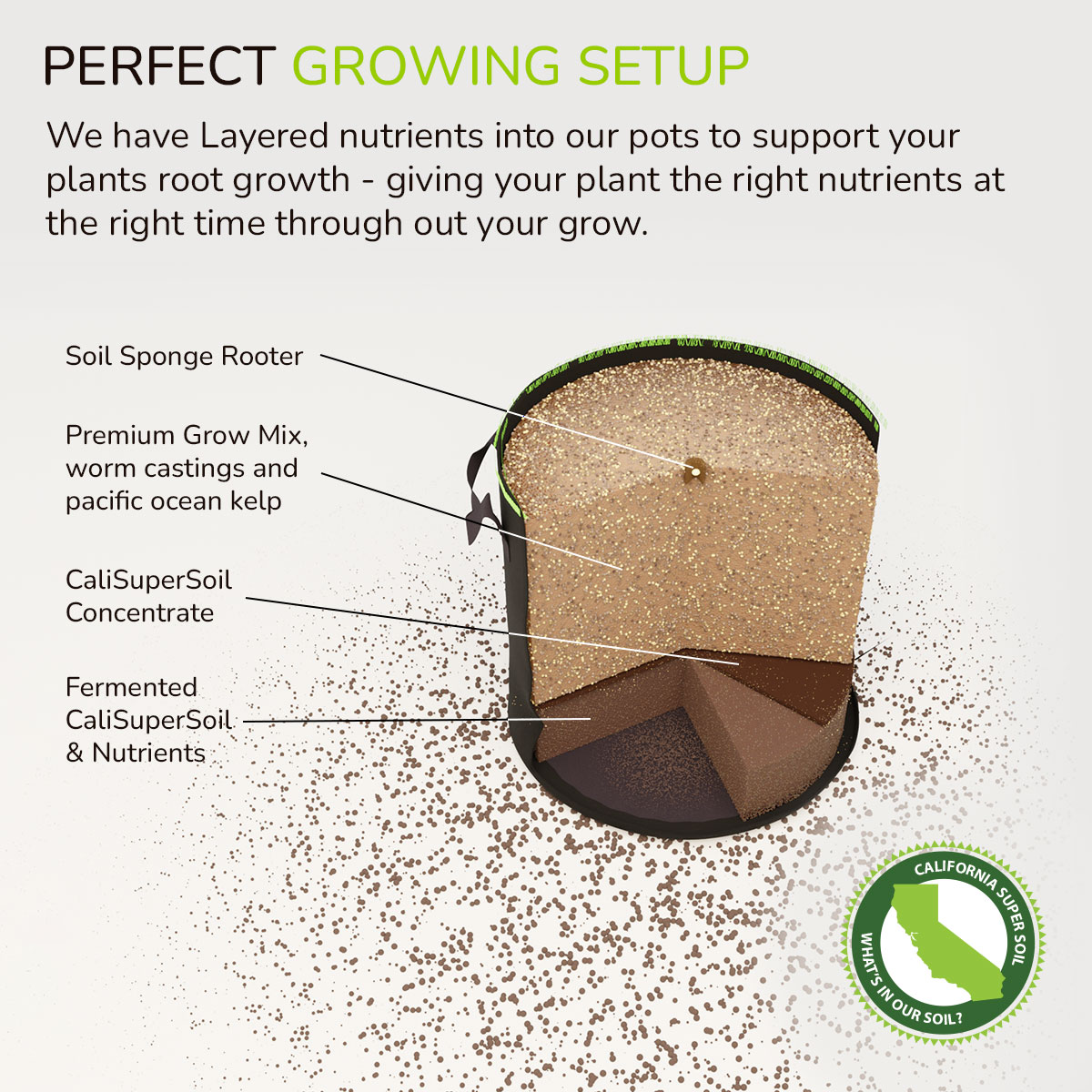 PERFECT GROWING SETUP

We have Layered nutrients into our pots to support your plants root growth - giving your plant the right nutrients at the right time through out your grow.

Soil Sponge Rooter

Premium Grow Mix, worm castings and pacific ocean kelp

CaliSuperSoil Concentrate

Fermented CaliSuperSoil & Nutrients

CALIFORNIA SUPER SOIL
WHAT'S IN OUR SOIL?